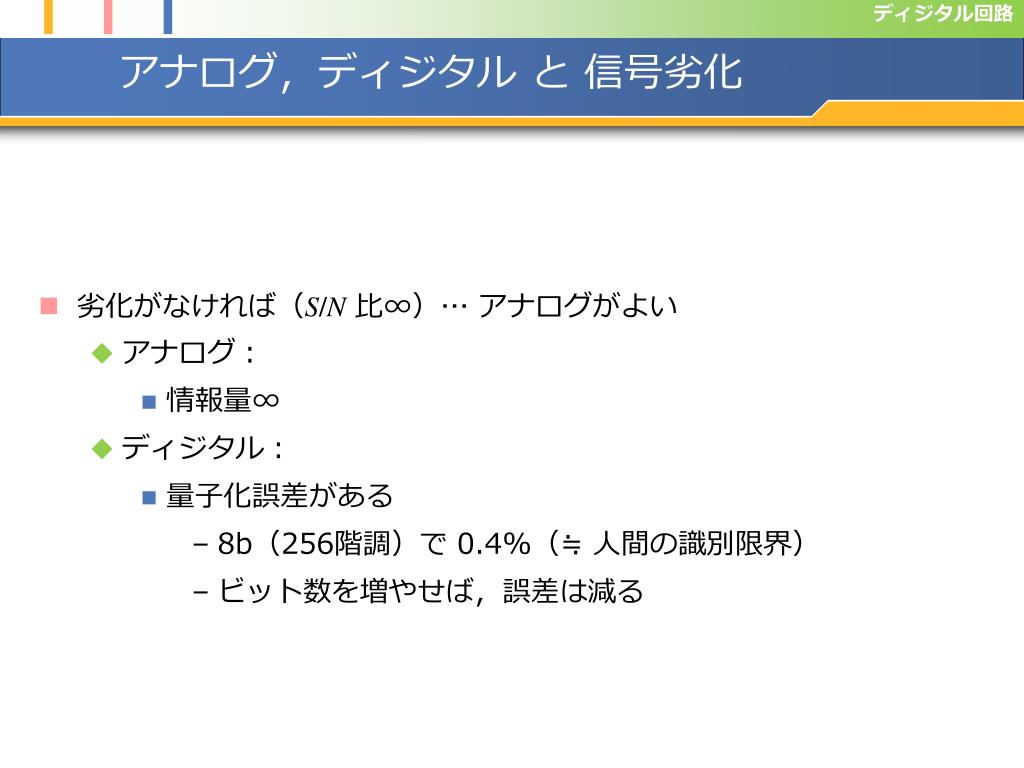 ディジタル回路

アナログ，ディジタル と 信号劣化

劣化がなければ（$S/N$ 比$\infty$）… アナログがよい

アナログ：

情報量$\infty$

ディジタル：

量子化誤差がある

– 8b（256階調）で 0.4%（≒ 人間の識別限界）

– ビット数を増やせば，誤差は減る